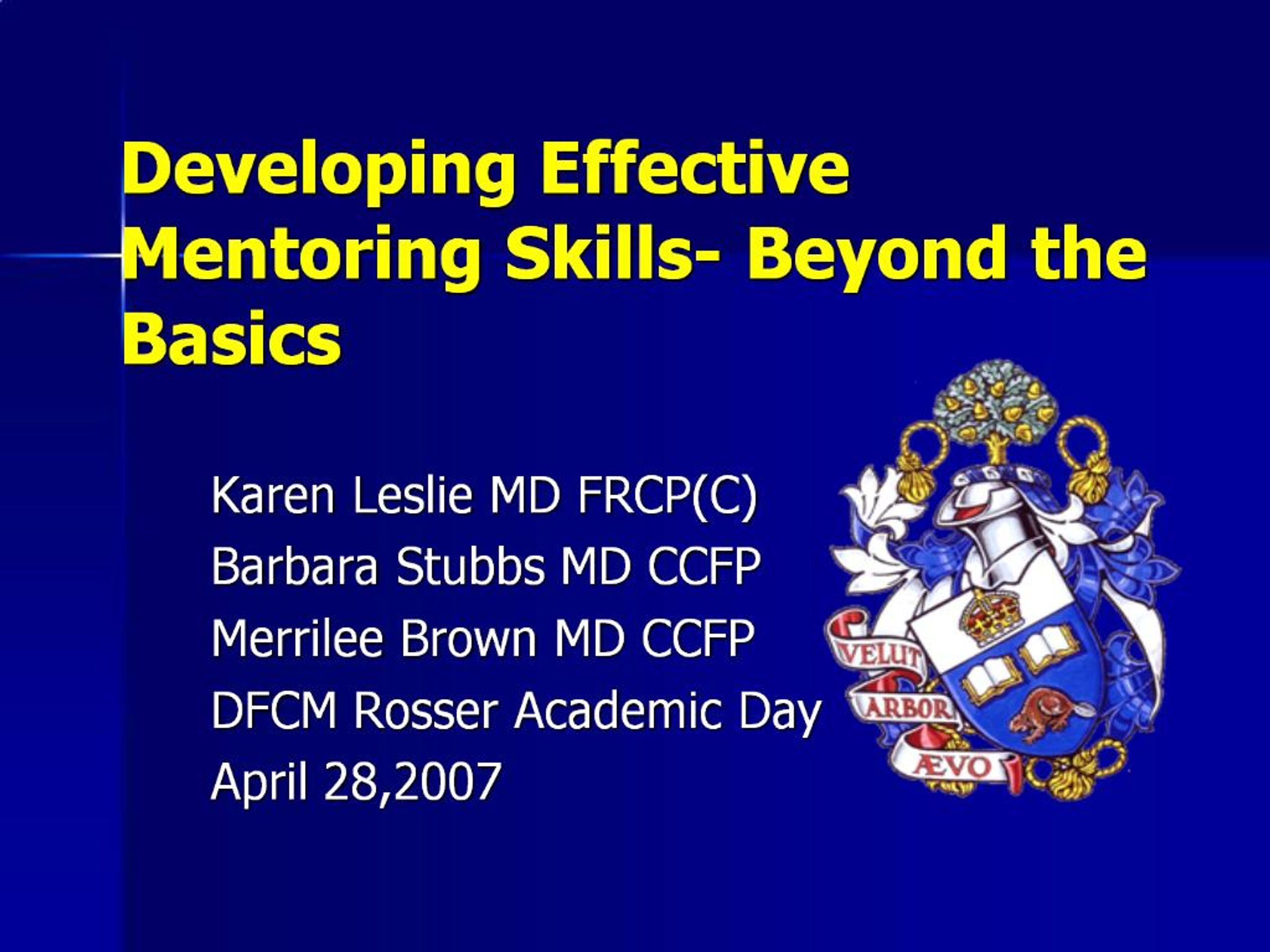 Developing Effective Mentoring Skills- Beyond the Basics

Karen Leslie MD FRCP(C)
Barbara Stubbs MD CCFP
Merrilee Brown MD CCFP
DFCM Rosser Academic Day
April 28,2007

VELUT ARBOR ÆVO